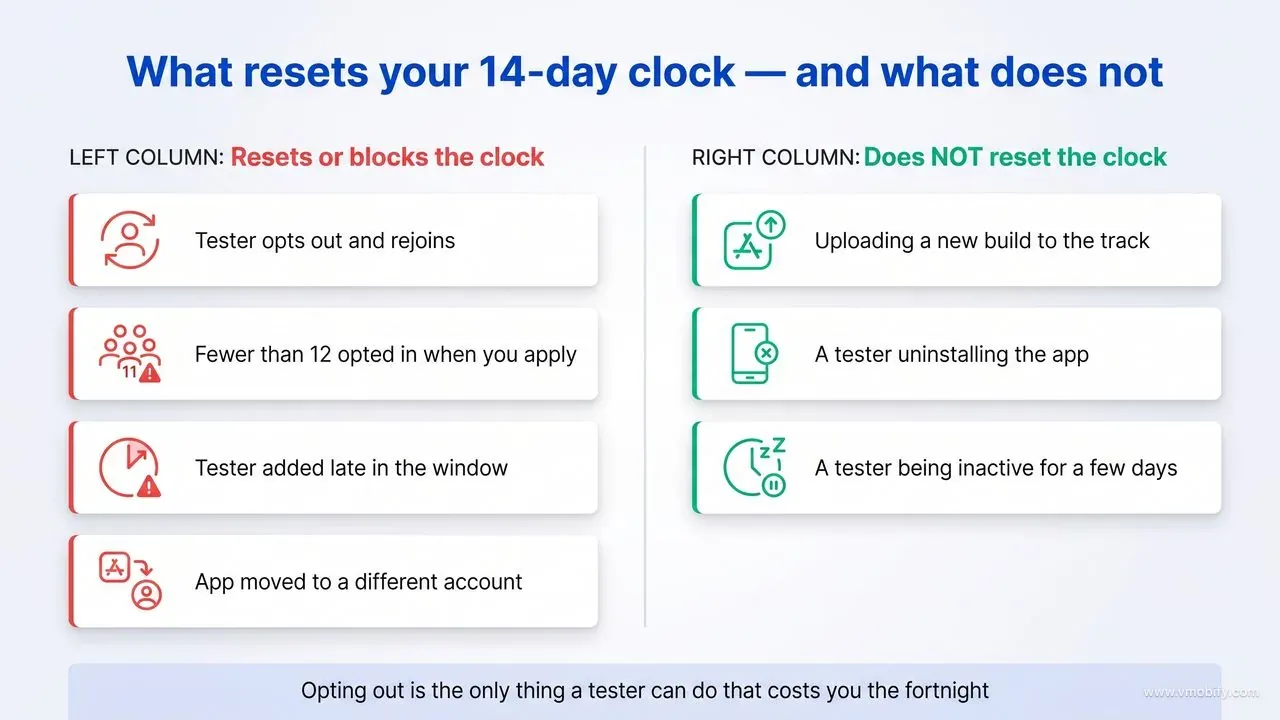 What resets your 14-day clock — and what does not

LEFT COLUMN: Resets or blocks the clock

Tester opts out and rejoins

11

Fewer than 12 opted in when you apply

Tester added late in the window

App moved to a different account

RIGHT COLUMN: Does NOT reset the clock

Uploading a new build to the track

A tester uninstalling the app

A tester being inactive for a few days

Opting out is the only thing a tester can do that costs you the fortnight

www.vmobify.com